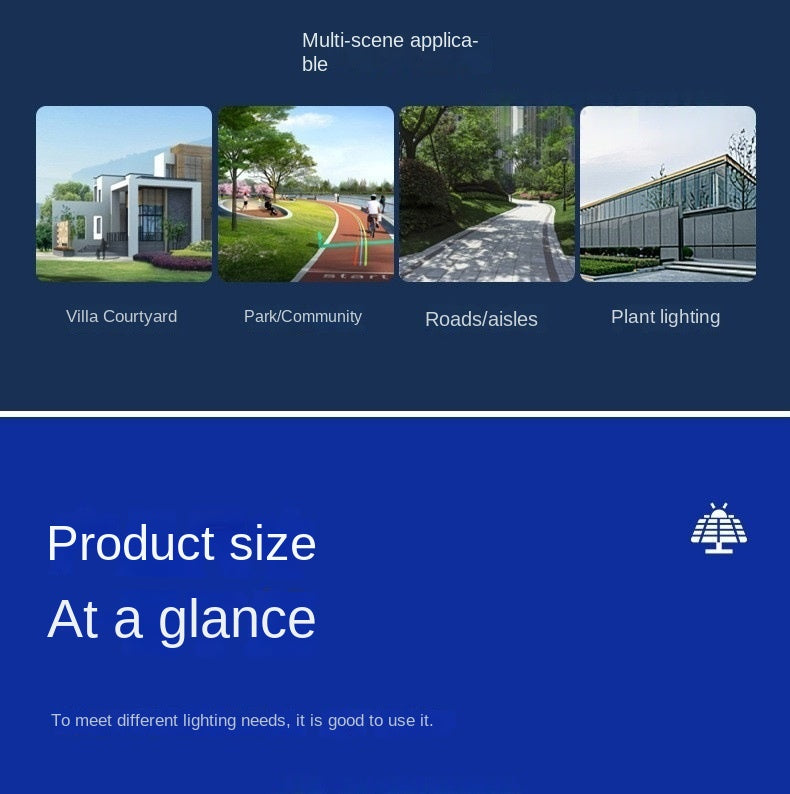 Multi-scene applicable

start

Villa Courtyard

Park/Community

Roads/aisles

Plant lighting

Product size

At a glance

To meet different lighting needs, it is good to use it.